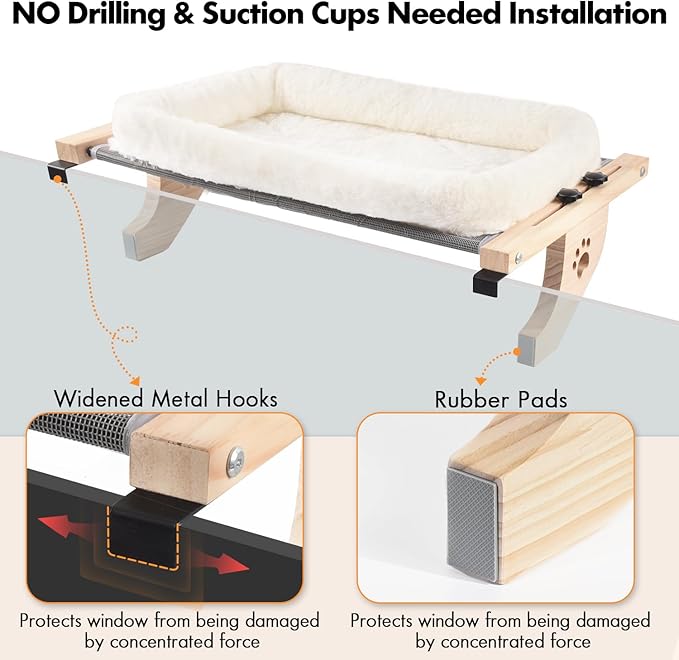 NO Drilling & Suction Cups Needed Installation

Widened Metal Hooks

Protects window from being damaged by concentrated force

Rubber Pads

Protects window from being damaged by concentrated force